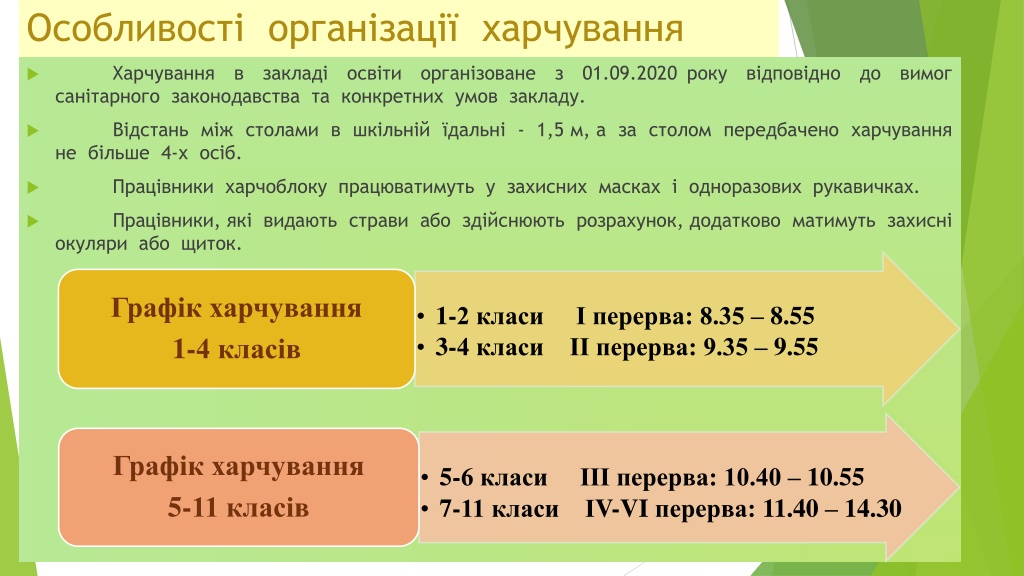 Особливості організації харчування

Харчування в закладі освіти організоване з 01.09.2020 року відповідно до вимог санітарного законодавства та конкретних умов закладу.

Відстань між столами в шкільній їдальні - 1,5 м, а за столом передбачено харчування не більше 4-х осіб.

Працівники харчоблоку працюватимуть у захисних масках і одноразових рукавичках.

Працівники, які видають страви або здійснюють розрахунок, додатково матимуть захисні окуляри або щиток.

Графік харчування 1-4 класів

• 1-2 класи I перерва: 8.35 – 8.55
• 3-4 класи II перерва: 9.35 – 9.55

Графік харчування 5-11 класів

• 5-6 класи III перерва: 10.40 – 10.55
• 7-11 класи IV-VI перерва: 11.40 – 14.30